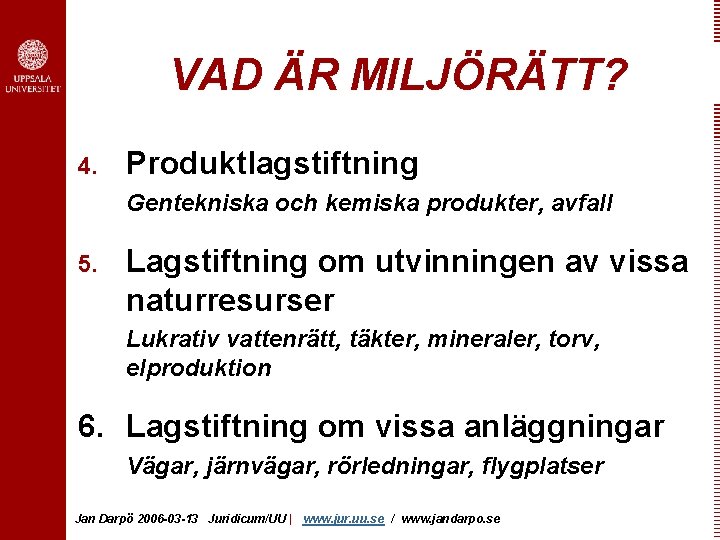 UPPSALA UNIVERSITET

VAD ÄR MILJÖRÄTT?

4. Produktlagstiftning

Gentekniska och kemiska produkter, avfall

5. Lagstiftning om utvinningen av vissa naturresurser

Lukrativ vattenrätt, täkter, mineraler, torv, elproduktion

6. Lagstiftning om vissa anläggningar

Vägar, järnvägar, rörledningar, flygplatser

Jan Darpö 2006-03-13 Juridicum/UU | www.jur.uu.se / www.jandarpo.se